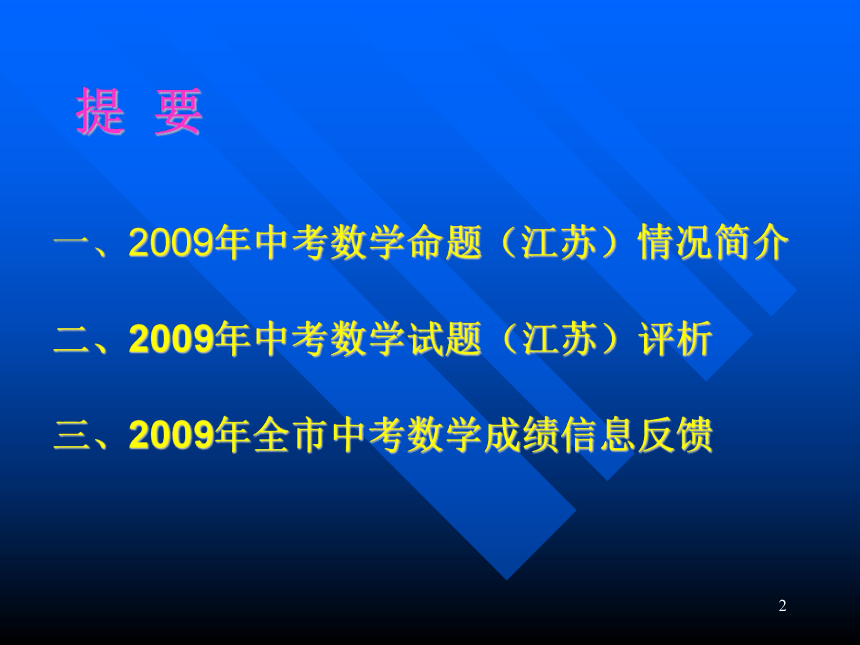 提 要

一、2009年中考数学命题（江苏）情况简介

二、2009年中考数学试题（江苏）评析

三、2009年全市中考数学成绩信息反馈

2